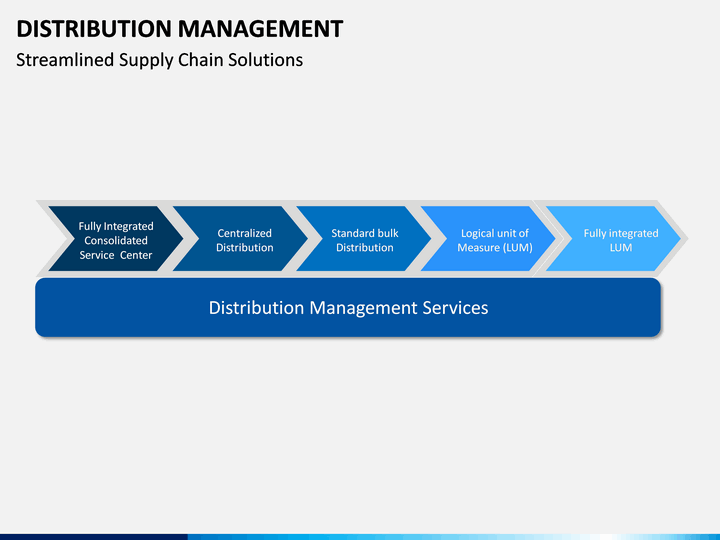 DISTRIBUTION MANAGEMENT

Streamlined Supply Chain Solutions

Fully Integrated Consolidated Service Center

Centralized Distribution

Standard bulk Distribution

Logical unit of Measure (LUM)

Fully integrated LUM

Distribution Management Services